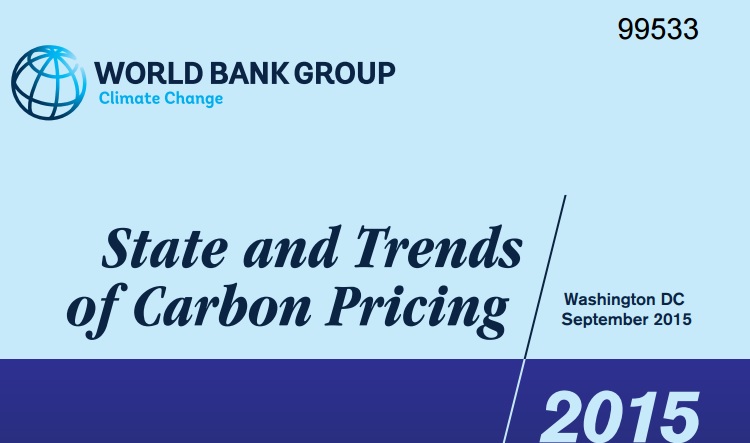 99533

WORLD BANK GROUP
Climate Change

State and Trends of Carbon Pricing

Washington DC
September 2015

2015